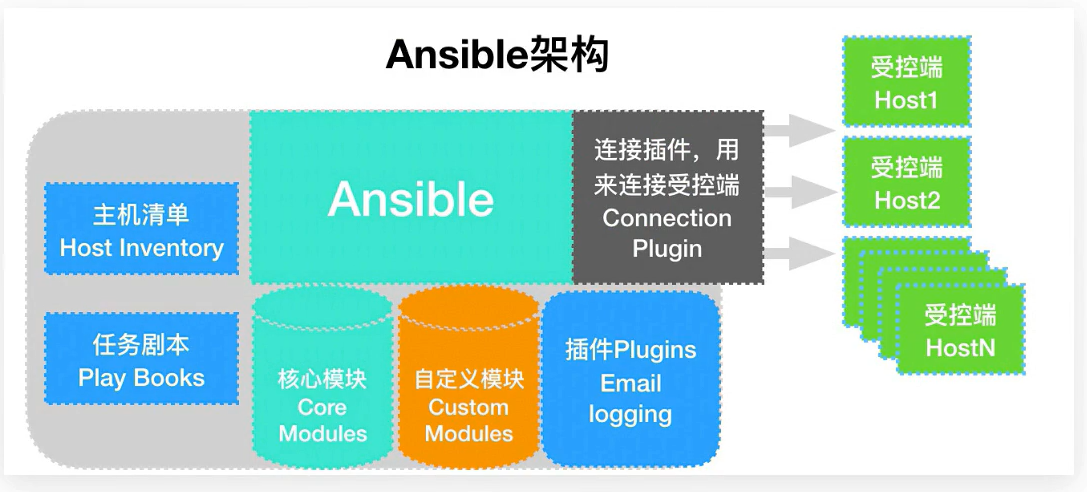 Ansible架构

主机清单
Host Inventory

任务剧本
Play Books

Ansible

连接插件，用来连接受控端
Connection Plugin

核心模块
Core Modules

自定义模块
Custom Modules

插件Plugins
Email
logging

受控端
Host1

受控端
Host2

受控端
HostN